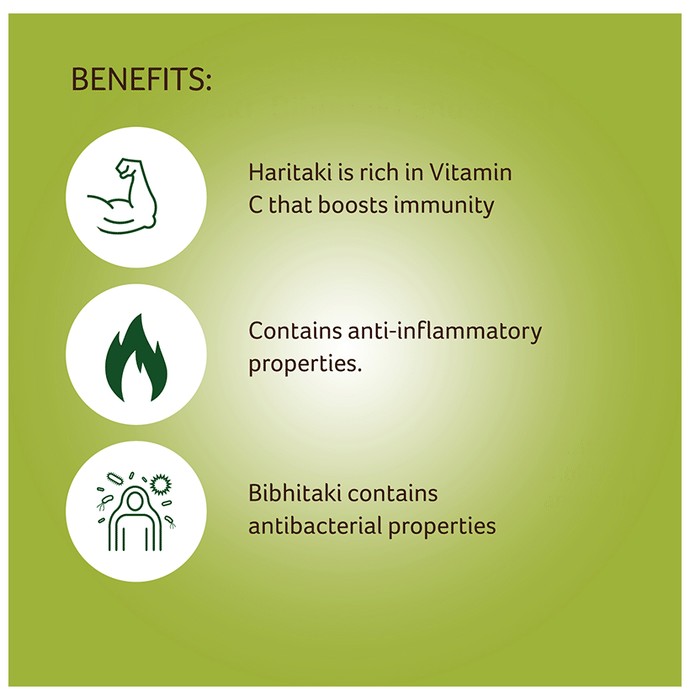 BENEFITS:

Haritaki is rich in Vitamin C that boosts immunity

Contains anti-inflammatory properties.

Bibhitaki contains antibacterial properties